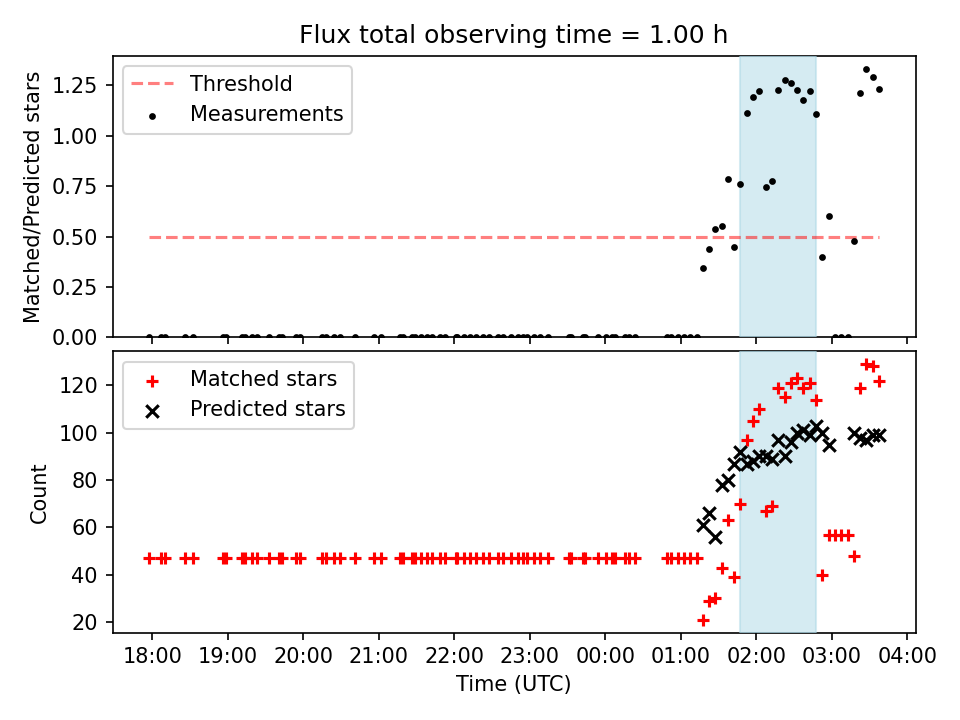 Flux total observing time = 1.00 h

Threshold
Measurements

Matched/Predicted stars

1.25
1.00
0.75
0.50
0.25
0.00

Matched stars
Predicted stars

Count

120
100
80
60
40
20

18:00 19:00 20:00 21:00 22:00 23:00 00:00 01:00 02:00 03:00 04:00
Time (UTC)